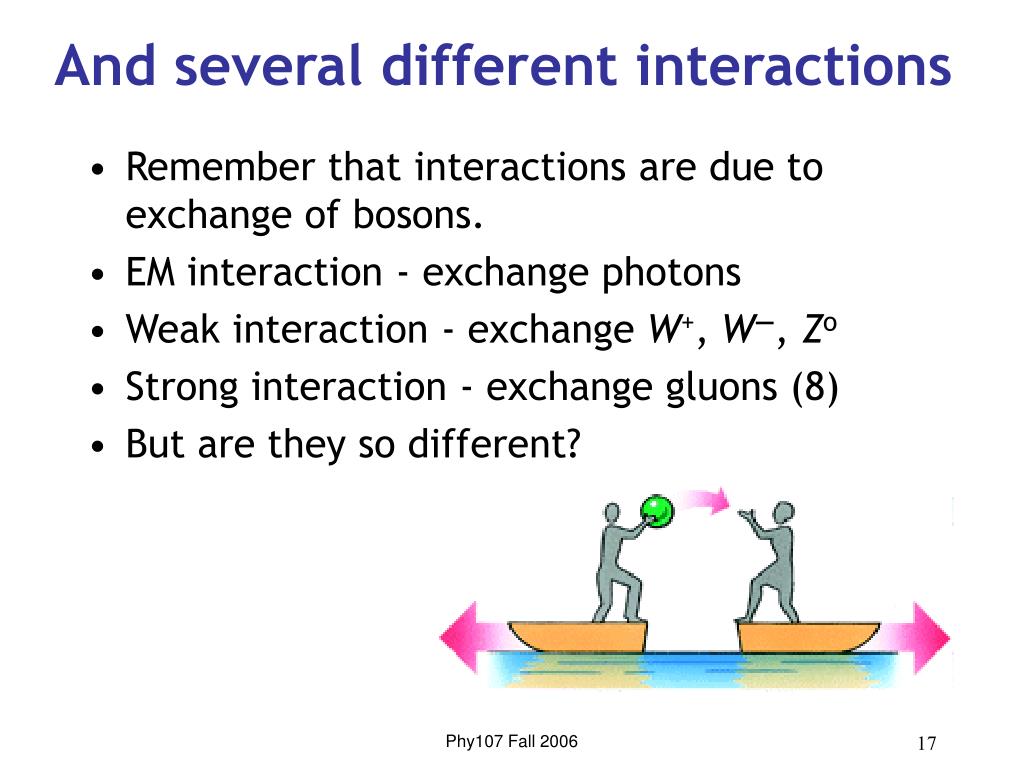 And several different interactions

• Remember that interactions are due to exchange of bosons.
• EM interaction - exchange photons
• Weak interaction - exchange $W^+$, $W^-$, $Z^o$
• Strong interaction - exchange gluons (8)
• But are they so different?

Phy107 Fall 2006

17